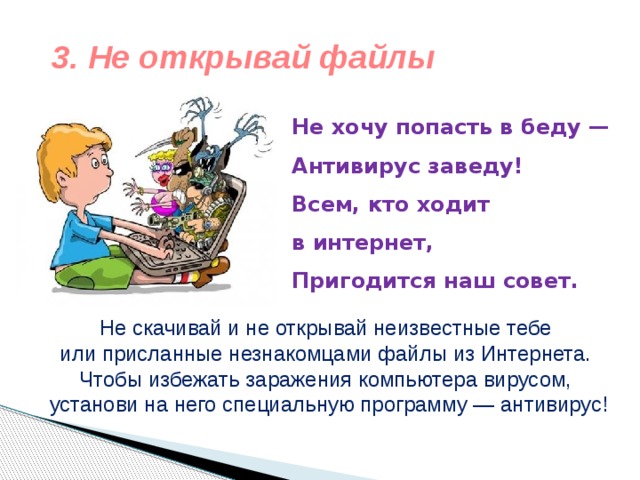 3. Не открывай файлы

Не хочу попасть в беду —
Антивирус заведу!
Всем, кто ходит
в интернет,
Пригодится наш совет.

Не скачивай и не открывай неизвестные тебе или присланные незнакомцами файлы из Интернета. Чтобы избежать заражения компьютера вирусом, установи на него специальную программу — антивирус!